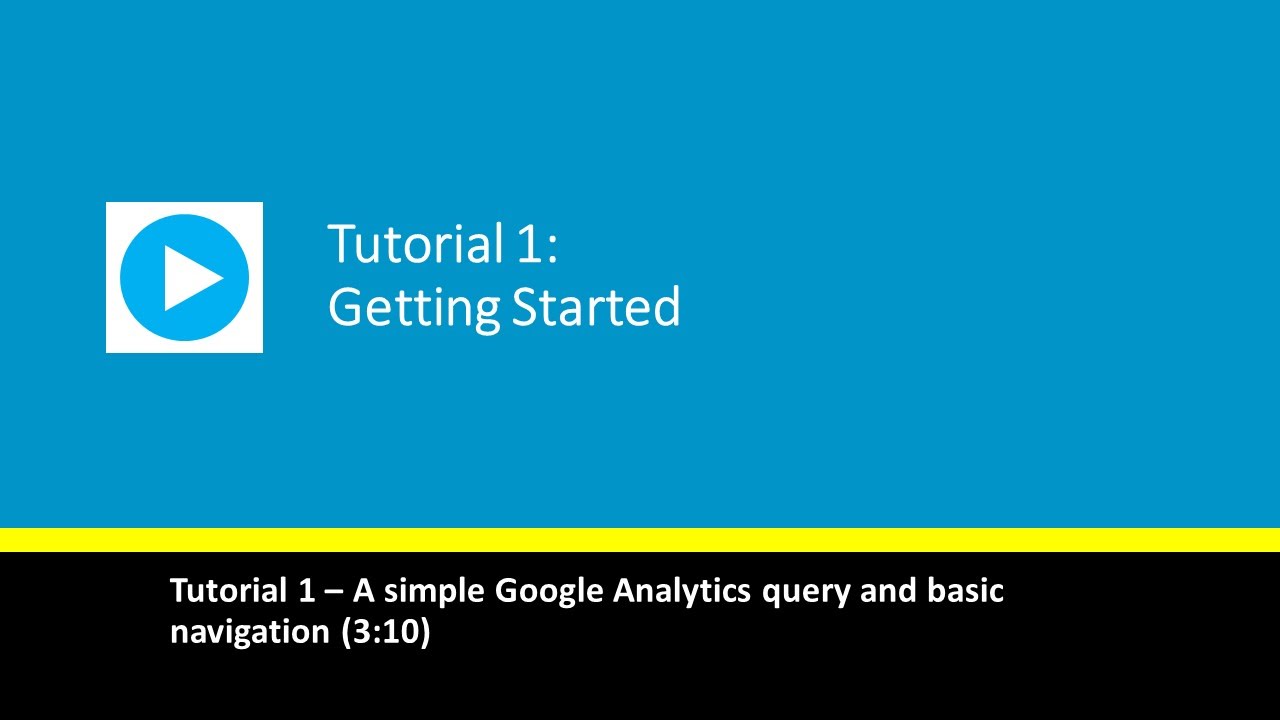 Tutorial 1:
Getting Started

Tutorial 1 – A simple Google Analytics query and basic navigation (3:10)